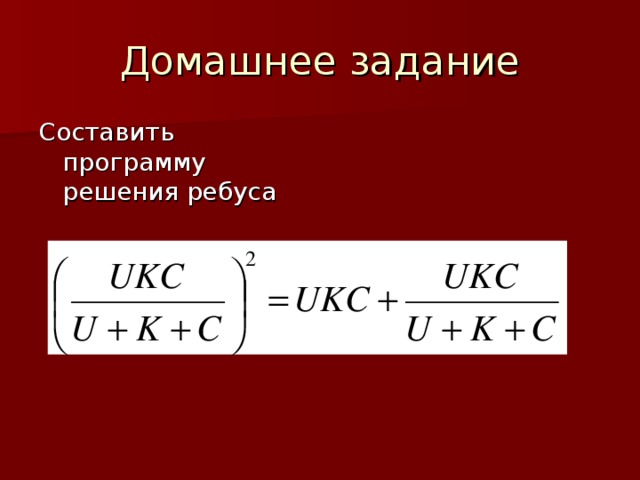 Домашнее задание

Составить программу решения ребуса

$\left(\frac{UKC}{U+K+C}\right)^2 = UKC + \frac{UKC}{U+K+C}$